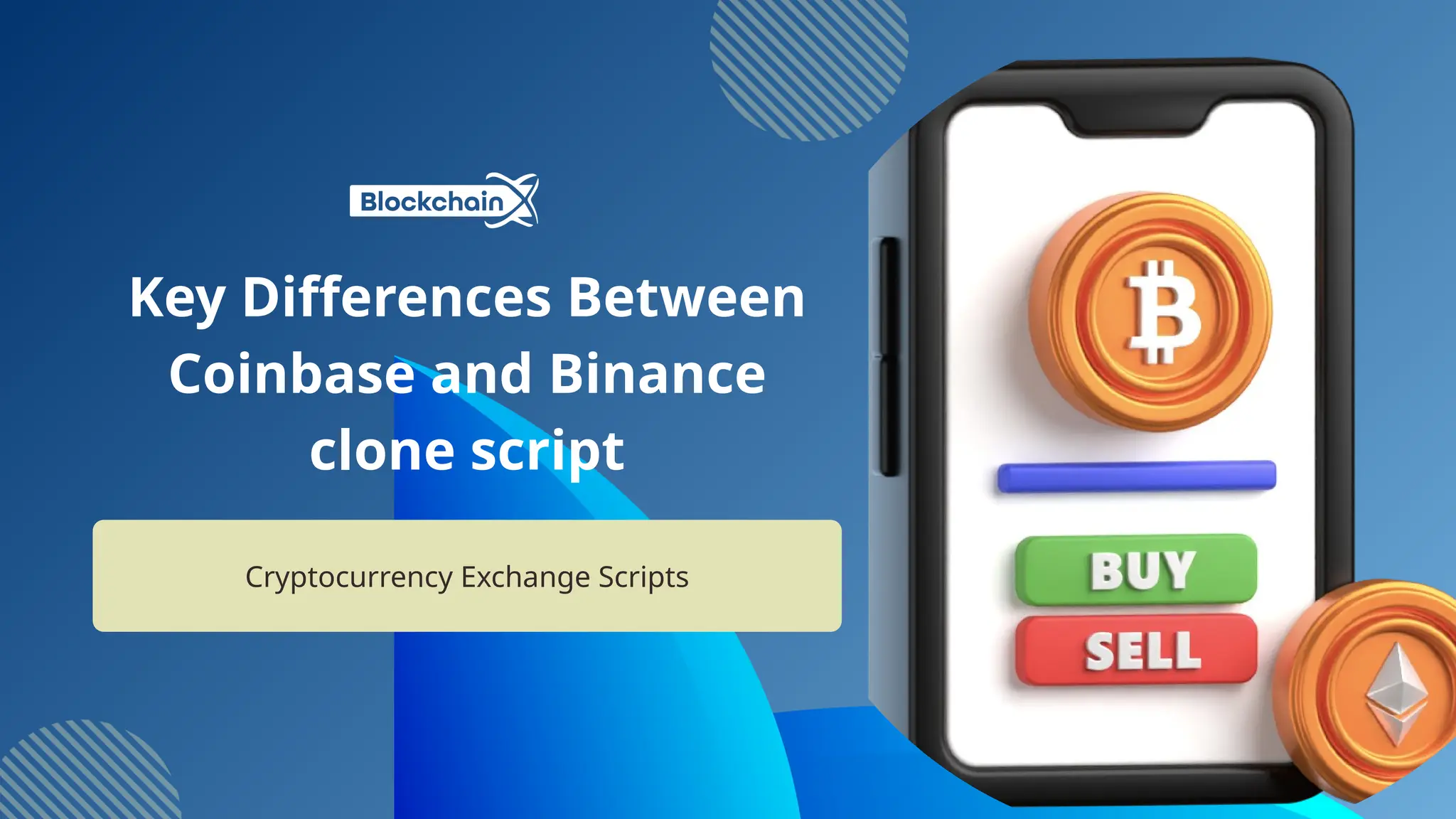 BlockchainX

Key Differences Between Coinbase and Binance clone script

Cryptocurrency Exchange Scripts

BUY

SELL